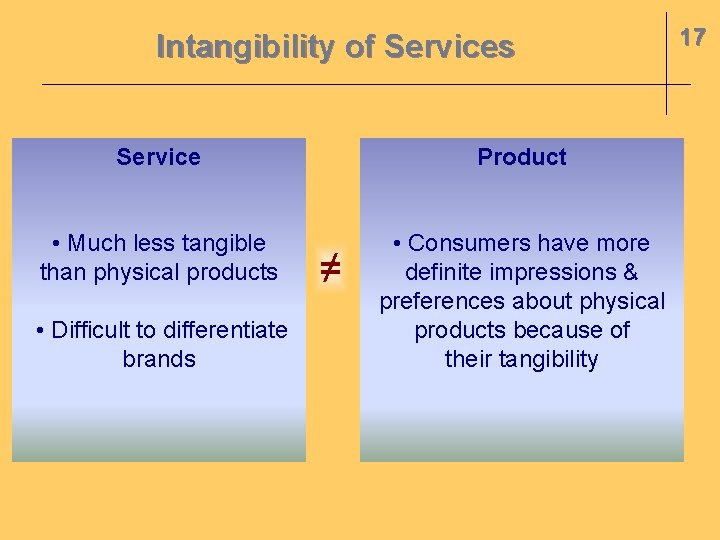 Intangibility of Services

17

Service

• Much less tangible than physical products

• Difficult to differentiate brands

$\neq$

Product

• Consumers have more definite impressions & preferences about physical products because of their tangibility